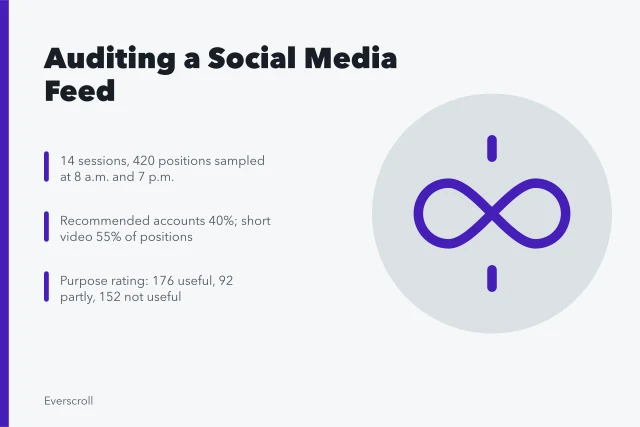 Auditing a Social Media Feed

14 sessions, 420 positions sampled at 8 a.m. and 7 p.m.

Recommended accounts 40%; short video 55% of positions

Purpose rating: 176 useful, 92 partly, 152 not useful

Everscroll